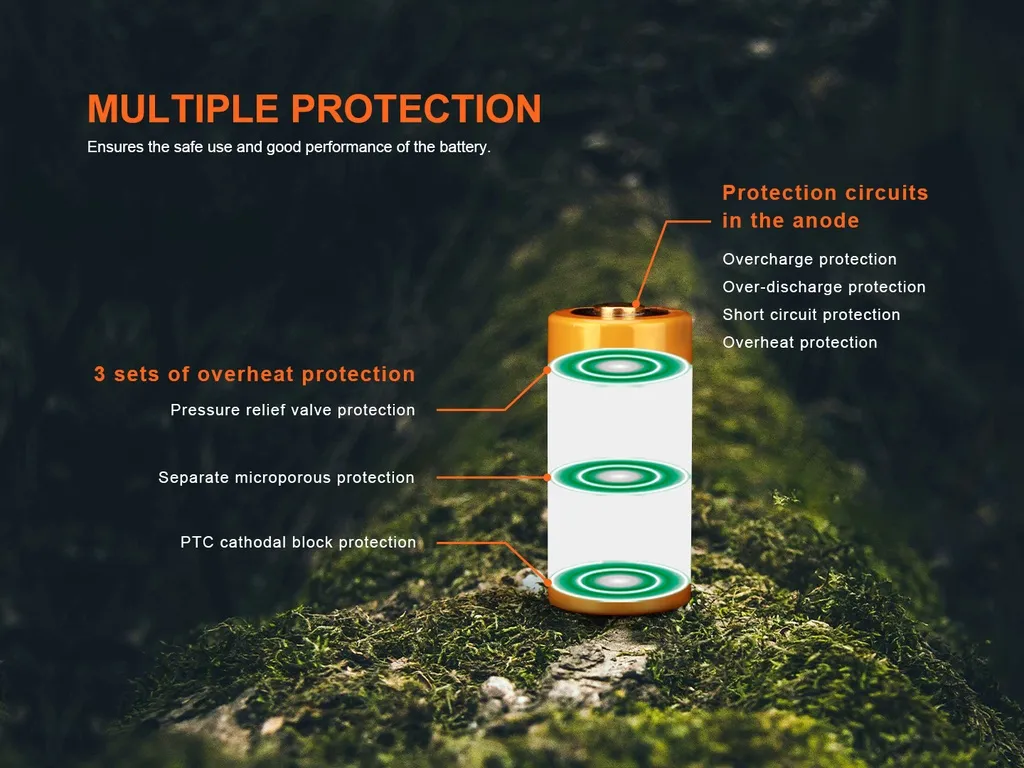 MULTIPLE PROTECTION
Ensures the safe use and good performance of the battery.

Protection circuits in the anode
Overcharge protection
Over-discharge protection
Short circuit protection
Overheat protection

3 sets of overheat protection
Pressure relief valve protection
Separate microporous protection
PTC cathodal block protection